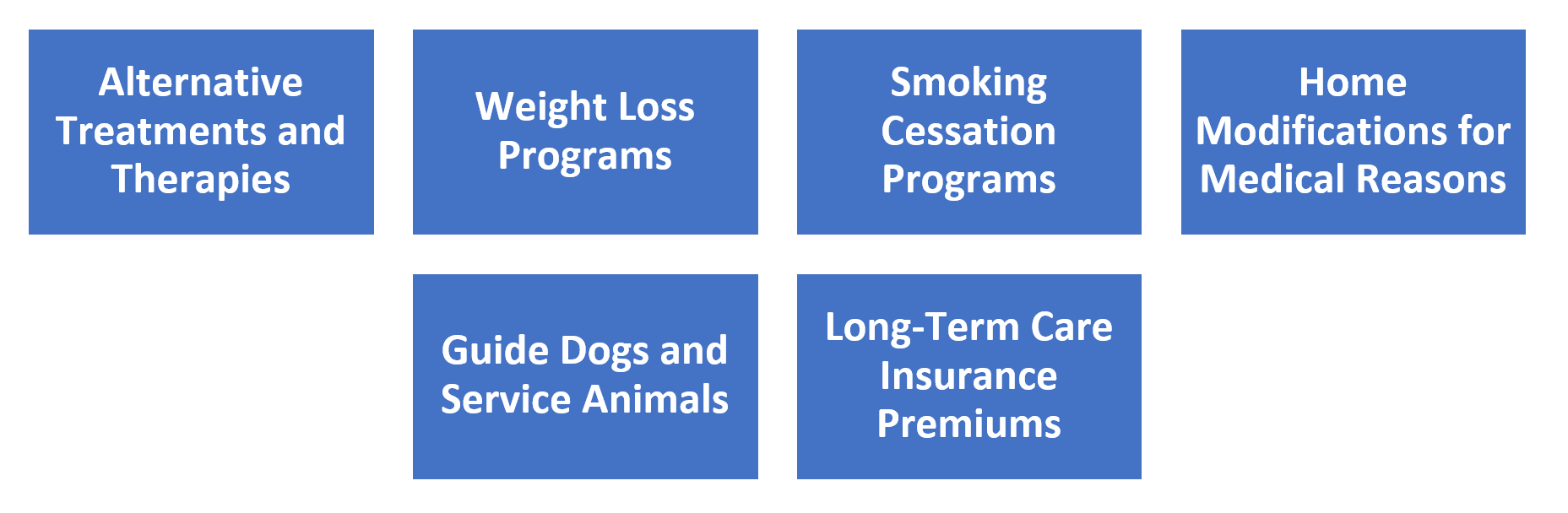 Alternative Treatments and Therapies

Weight Loss Programs

Smoking Cessation Programs

Home Modifications for Medical Reasons

Guide Dogs and Service Animals

Long-Term Care Insurance Premiums